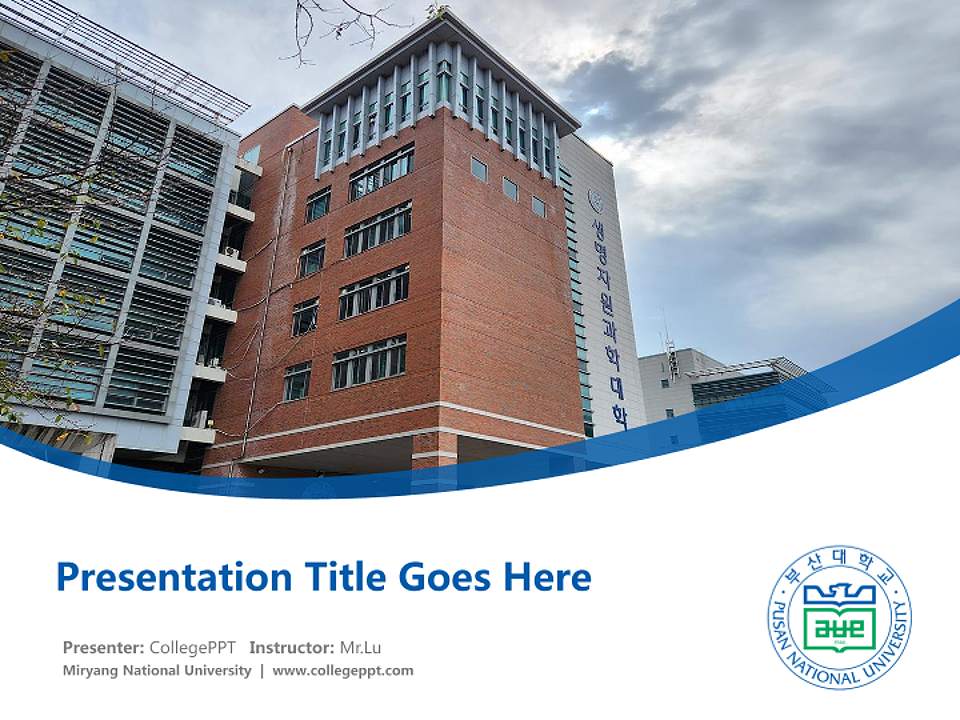 생명자원과학대학

Presentation Title Goes Here

Presenter: CollegePPT Instructor: Mr.Lu
Miryang National University | www.collegeppt.com

부산대학교
PUSAN NATIONAL UNIVERSITY